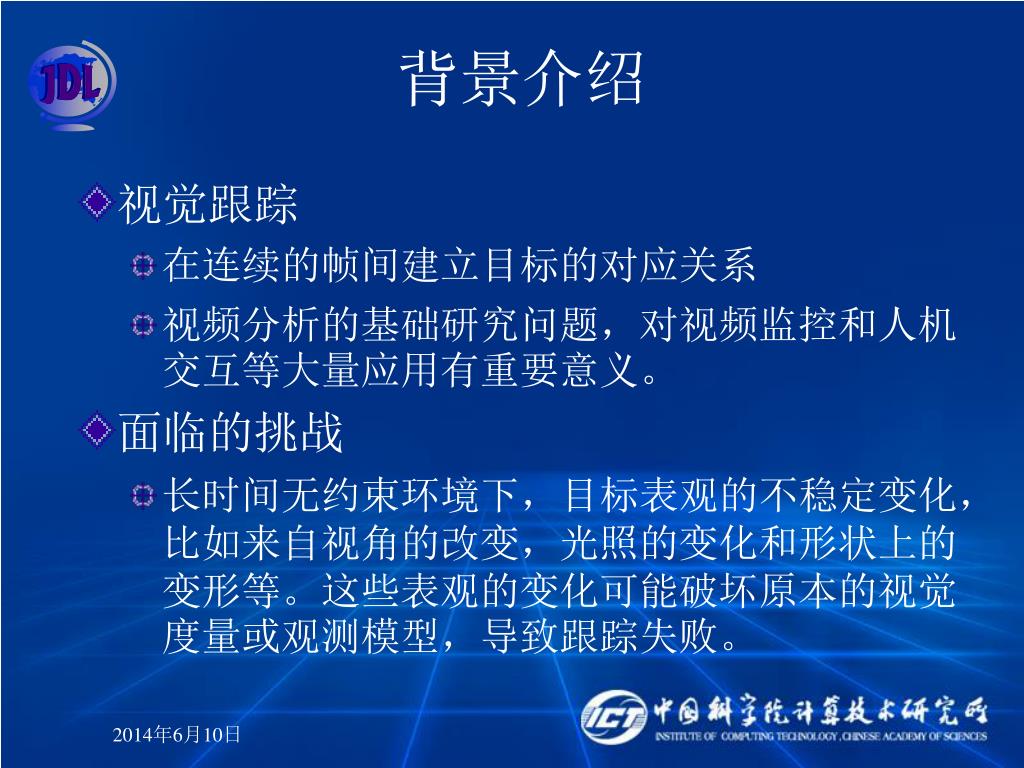 JDL

背景介绍

视觉跟踪

在连续的帧间建立目标的对应关系

视频分析的基础研究问题，对视频监控和人机交互等大量应用有重要意义。

面临的挑战

长时间无约束环境下，目标表观的不稳定变化，比如来自视角的改变，光照的变化和形状上的变形等。这些表观的变化可能破坏原本的视觉度量或观测模型，导致跟踪失败。

2014年6月10日

ICT 中国科学院计算技术研究所
INSTITUTE OF COMPUTING TECHNOLOGY, CHINESE ACADEMY OF SCIENCES